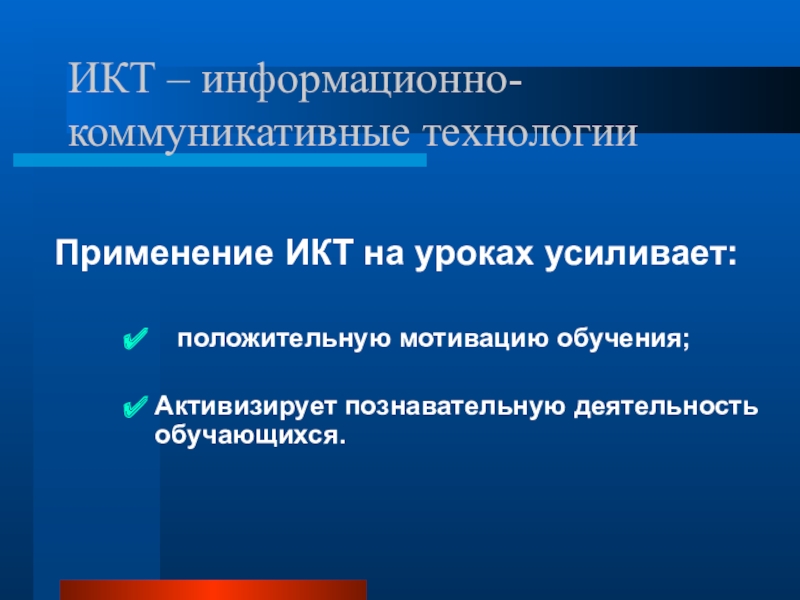 ИКТ – информационно-коммуникативные технологии

Применение ИКТ на уроках усиливает:

✔ положительную мотивацию обучения;

✔ Активизирует познавательную деятельность обучающихся.